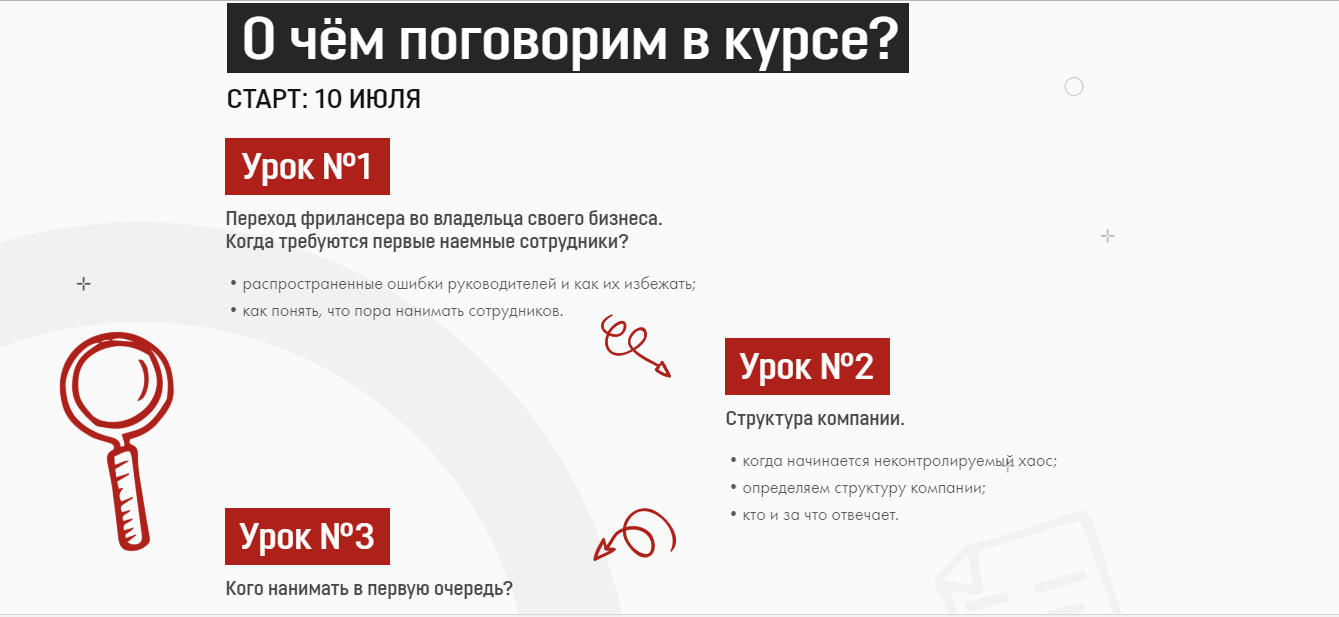 О чём поговорим в курсе?

СТАРТ: 10 ИЮЛЯ

Урок №1

Переход фрилансера во владельца своего бизнеса.
Когда требуются первые наемные сотрудники?

• распространенные ошибки руководителей и как их избежать;
• как понять, что пора нанимать сотрудников.

Урок №2

Структура компании.

• когда начинается неконтролируемый хаос;
• определяем структуру компании;
• кто и за что отвечает.

Урок №3

Кого нанимать в первую очередь?